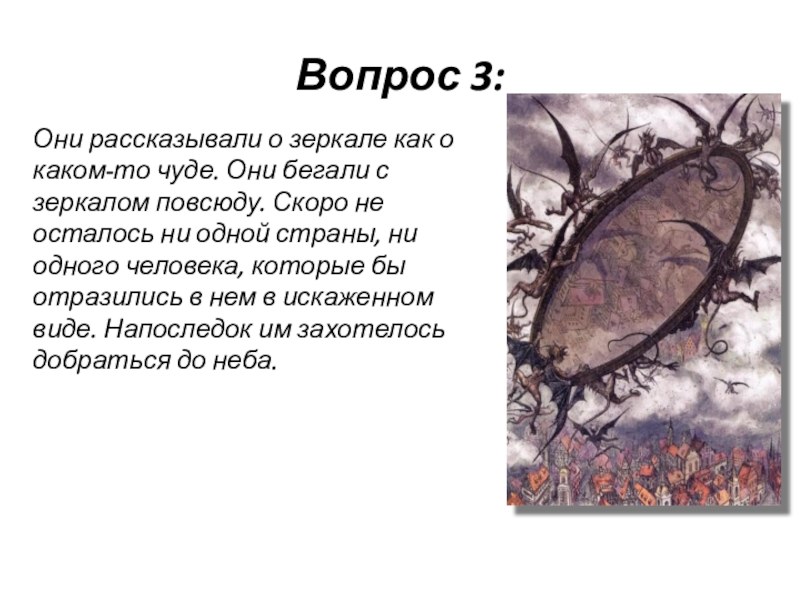 Вопрос 3:

Они рассказывали о зеркале как о каком-то чуде. Они бегали с зеркалом повсюду. Скоро не осталось ни одной страны, ни одного человека, которые бы отразились в нем в искаженном виде. Напоследок им захотелось добраться до неба.